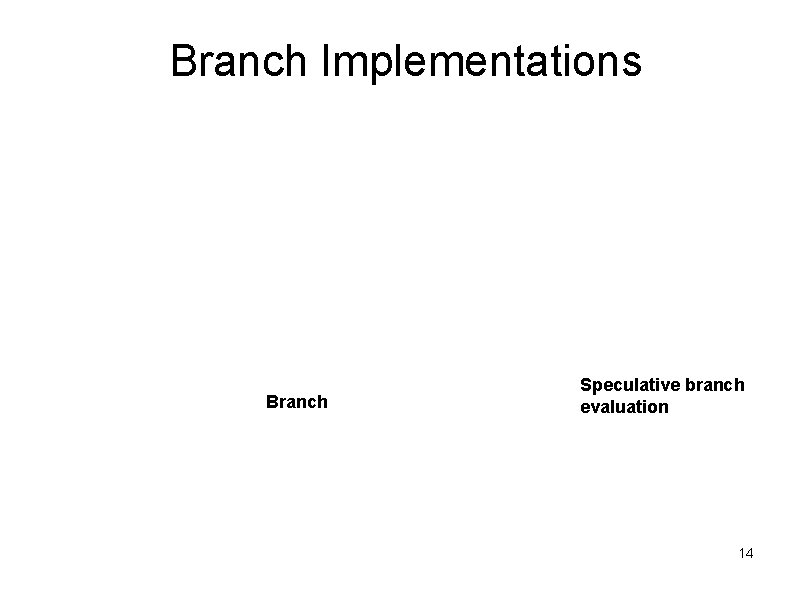 Branch Implementations

Branch

Speculative branch evaluation

14